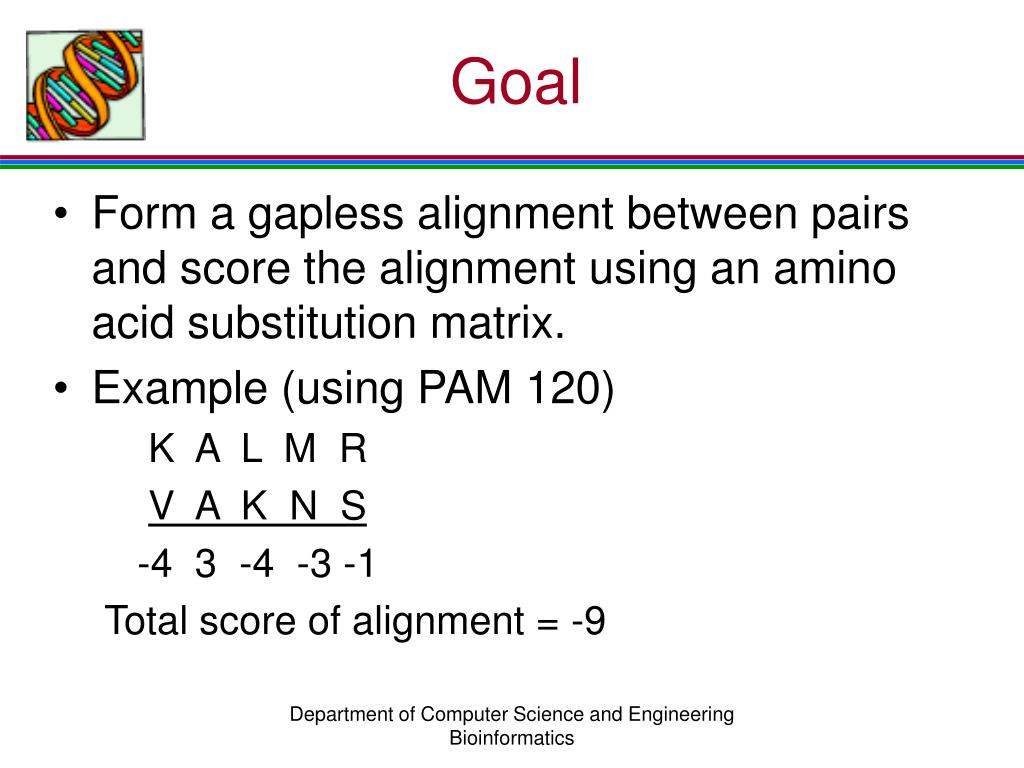 Goal

• Form a gapless alignment between pairs and score the alignment using an amino acid substitution matrix.
• Example (using PAM 120)

K A L M R
V A K N S
-4 3 -4 -3 -1
Total score of alignment = -9

Department of Computer Science and Engineering
Bioinformatics